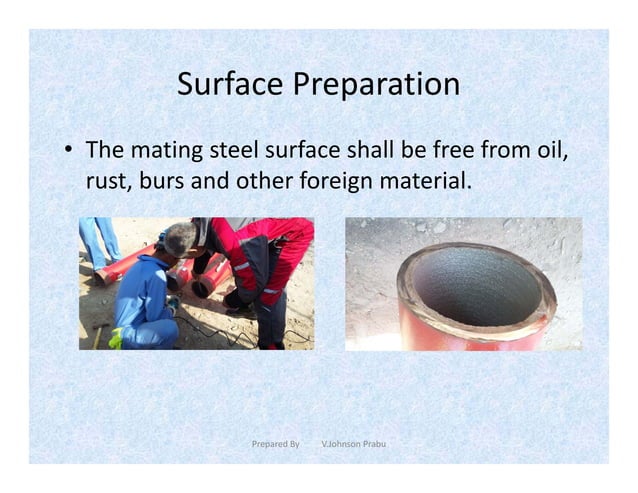 Surface Preparation

• The mating steel surface shall be free from oil, rust, burs and other foreign material.

Prepared By V.Johnson Prabu